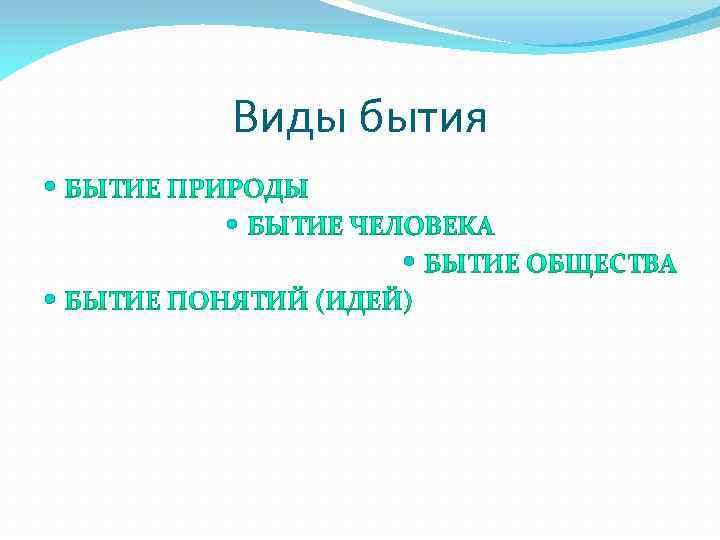 Виды бытия

• БЫТИЕ ПРИРОДЫ
• БЫТИЕ ЧЕЛОВЕКА
• БЫТИЕ ОБЩЕСТВА
• БЫТИЕ ПОНЯТИЙ (ИДЕЙ)